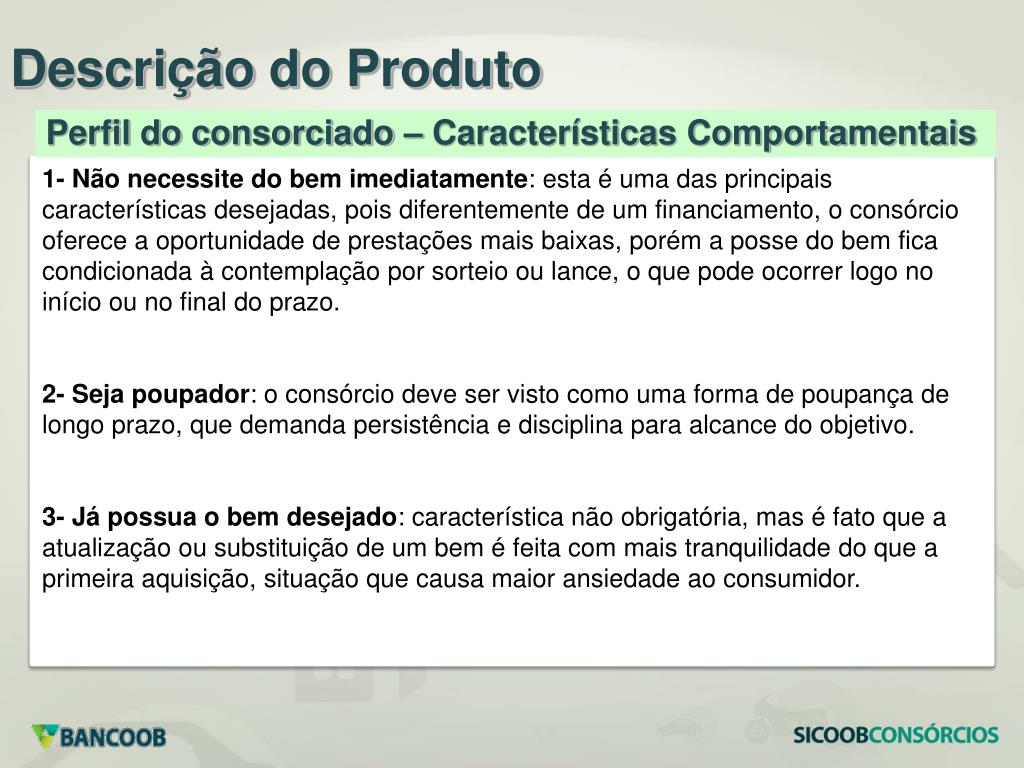 Descrição do Produto

Perfil do consorciado – Características Comportamentais

1- Não necessite do bem imediatamente: esta é uma das principais características desejadas, pois diferentemente de um financiamento, o consórcio oferece a oportunidade de prestações mais baixas, porém a posse do bem fica condicionada à contemplação por sorteio ou lance, o que pode ocorrer logo no início ou no final do prazo.

2- Seja poupador: o consórcio deve ser visto como uma forma de poupança de longo prazo, que demanda persistência e disciplina para alcance do objetivo.

3- Já possua o bem desejado: característica não obrigatória, mas é fato que a atualização ou substituição de um bem é feita com mais tranquilidade do que a primeira aquisição, situação que causa maior ansiedade ao consumidor.

BANCOOB

SICOOBCONSÓRCIOS